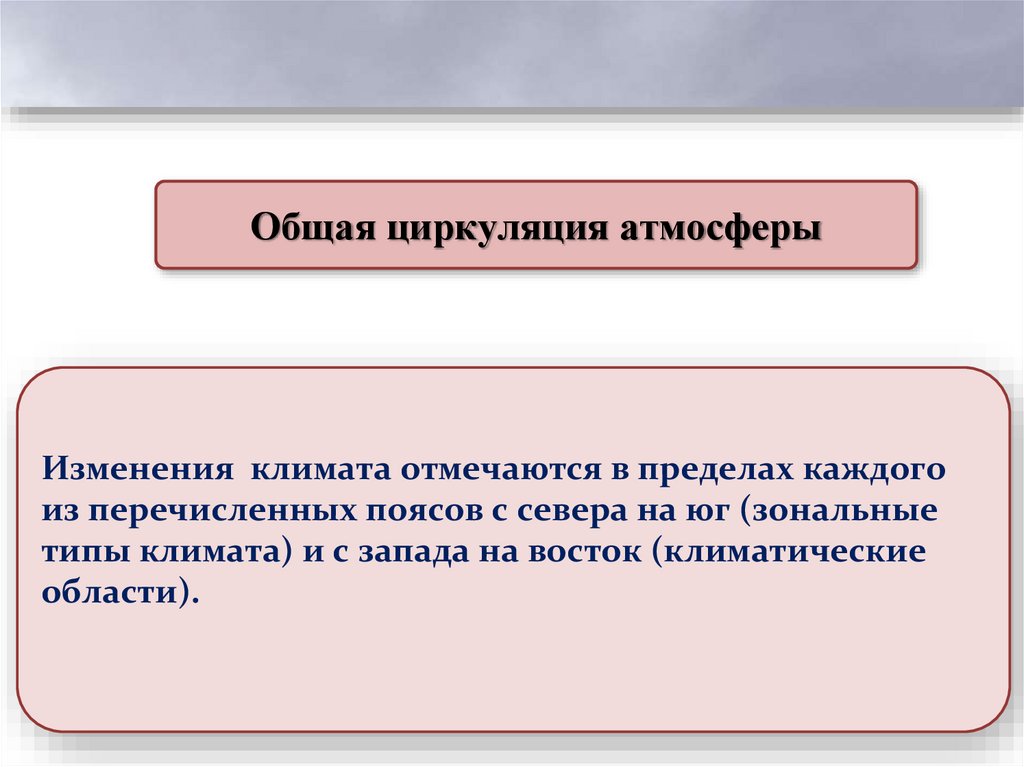 Общая циркуляция атмосферы

Изменения климата отмечаются в пределах каждого из перечисленных поясов с севера на юг (зональные типы климата) и с запада на восток (климатические области).